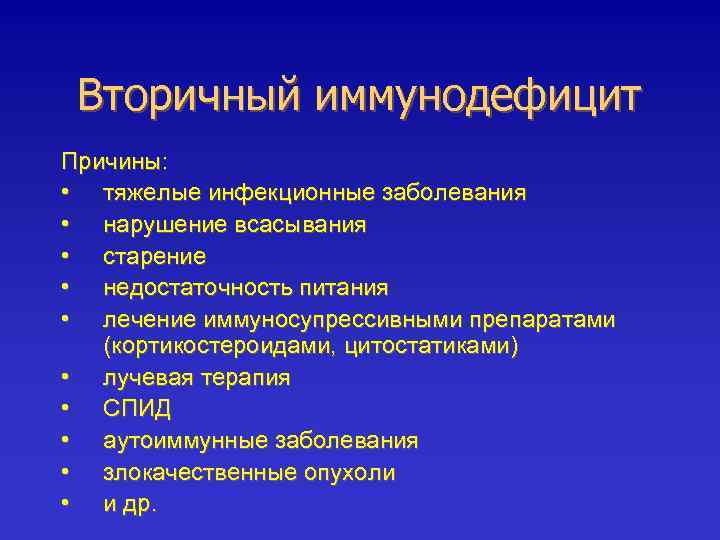 Вторичный иммунодефицит

Причины:
• тяжелые инфекционные заболевания
• нарушение всасывания
• старение
• недостаточность питания
• лечение иммуносупрессивными препаратами (кортикостероидами, цитостатиками)
• лучевая терапия
• СПИД
• аутоиммунные заболевания
• злокачественные опухоли
• и др.